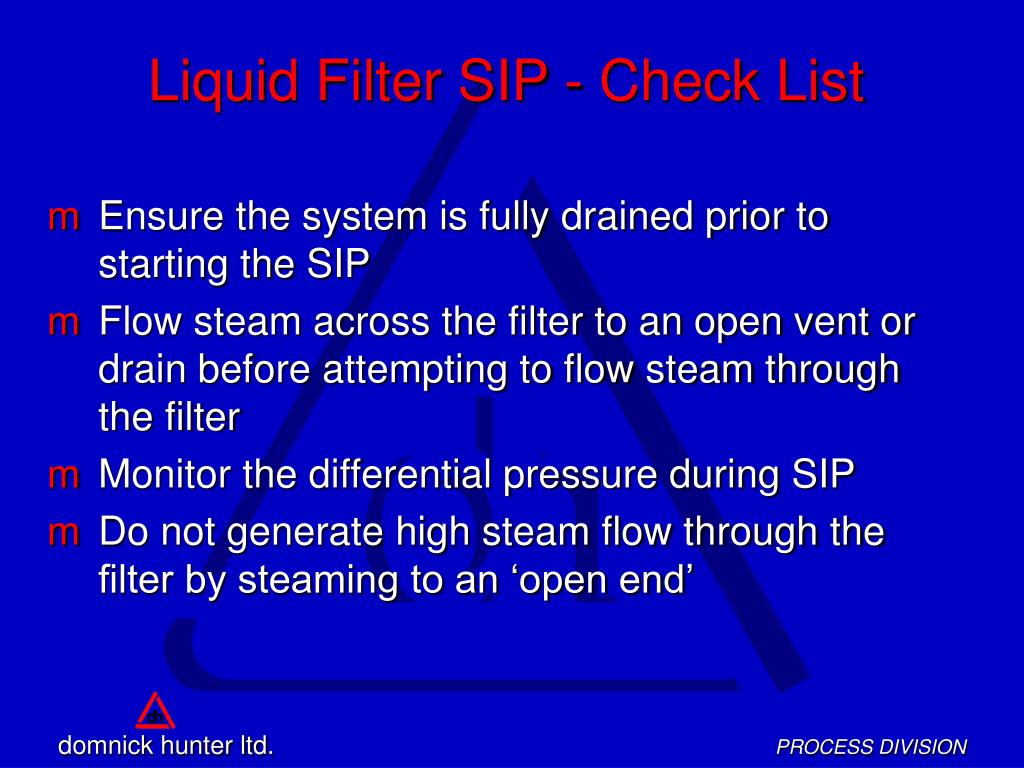 Liquid Filter SIP - Check List

m Ensure the system is fully drained prior to starting the SIP

m Flow steam across the filter to an open vent or drain before attempting to flow steam through the filter

m Monitor the differential pressure during SIP

m Do not generate high steam flow through the filter by steaming to an ‘open end’

domnick hunter ltd.

PROCESS DIVISION